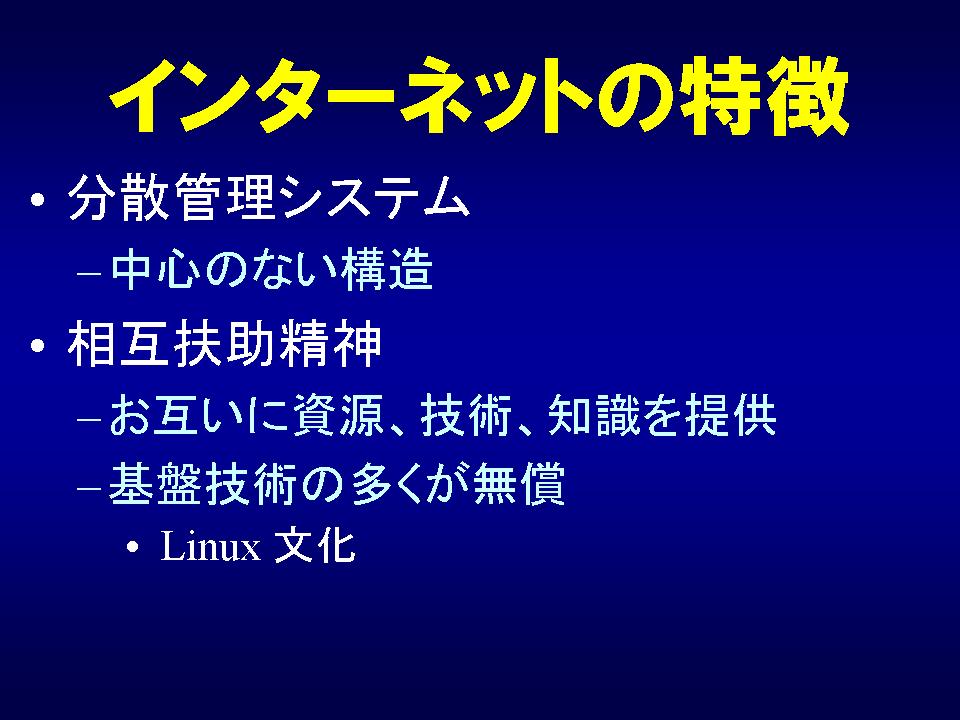 インターネットの特徴

• 分散管理システム
  – 中心のない構造
• 相互扶助精神
  – お互いに資源、技術、知識を提供
  – 基盤技術の多くが無償
    • Linux 文化